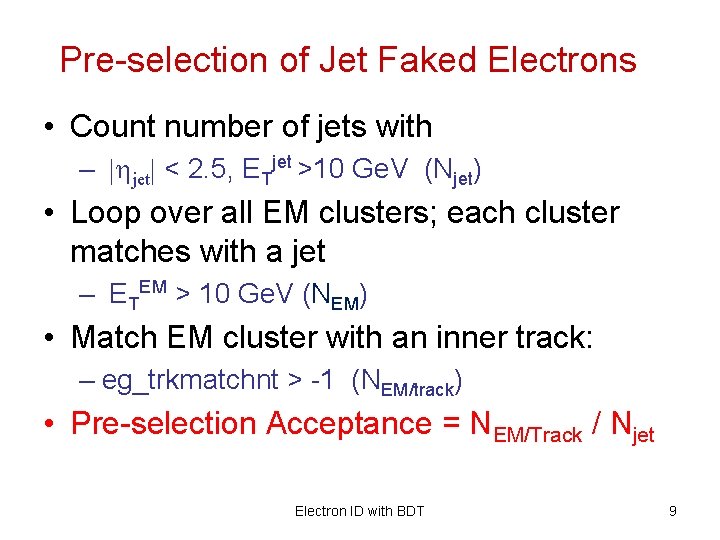 Pre-selection of Jet Faked Electrons

• Count number of jets with

– $|\eta_{jet}| < 2.5$, $E_T^{jet} > 10$ GeV ($N_{jet}$)

• Loop over all EM clusters; each cluster matches with a jet

– $E_T^{EM} > 10$ GeV ($N_{EM}$)

• Match EM cluster with an inner track:

– eg_trkmatchnt > -1 ($N_{EM/track}$)

• Pre-selection Acceptance = $N_{EM/Track}$ / $N_{jet}$

Electron ID with BDT

9